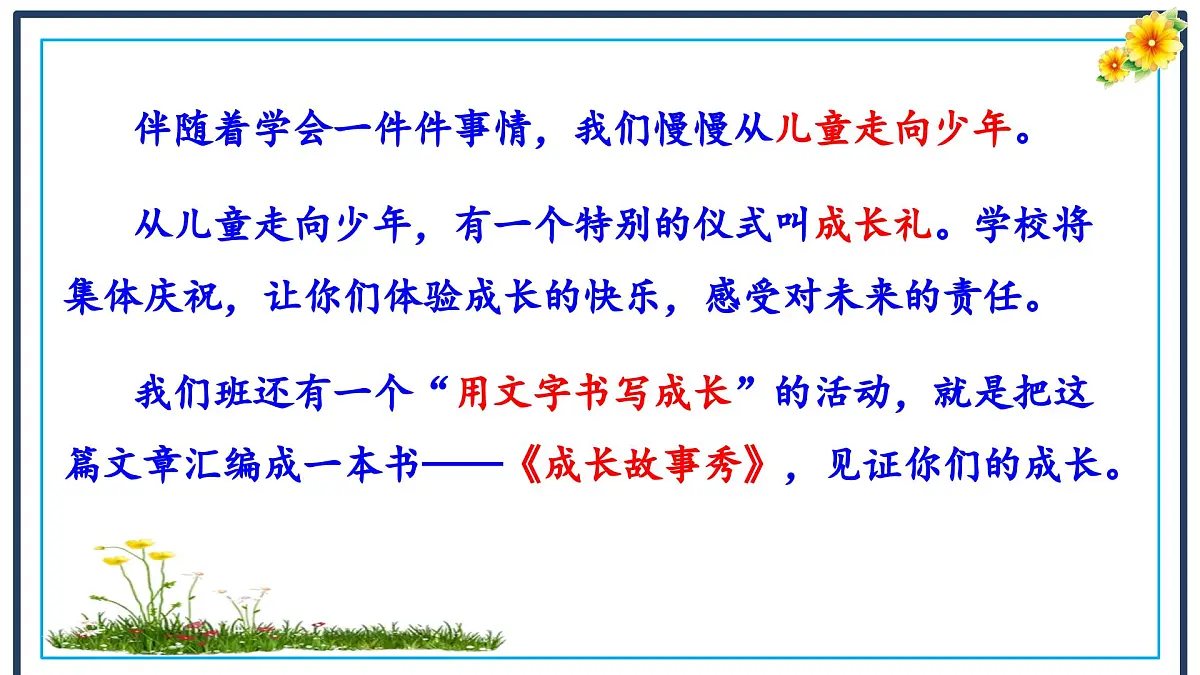 伴随着学会一件件事情，我们慢慢从儿童走向少年。

从儿童走向少年，有一个特别的仪式叫成长礼。学校将集体庆祝，让你们体验成长的快乐，感受对未来的责任。

我们班还有一个“用文字书写成长”的活动，就是把这篇文章汇编成一本书——《成长故事秀》，见证你们的成长。